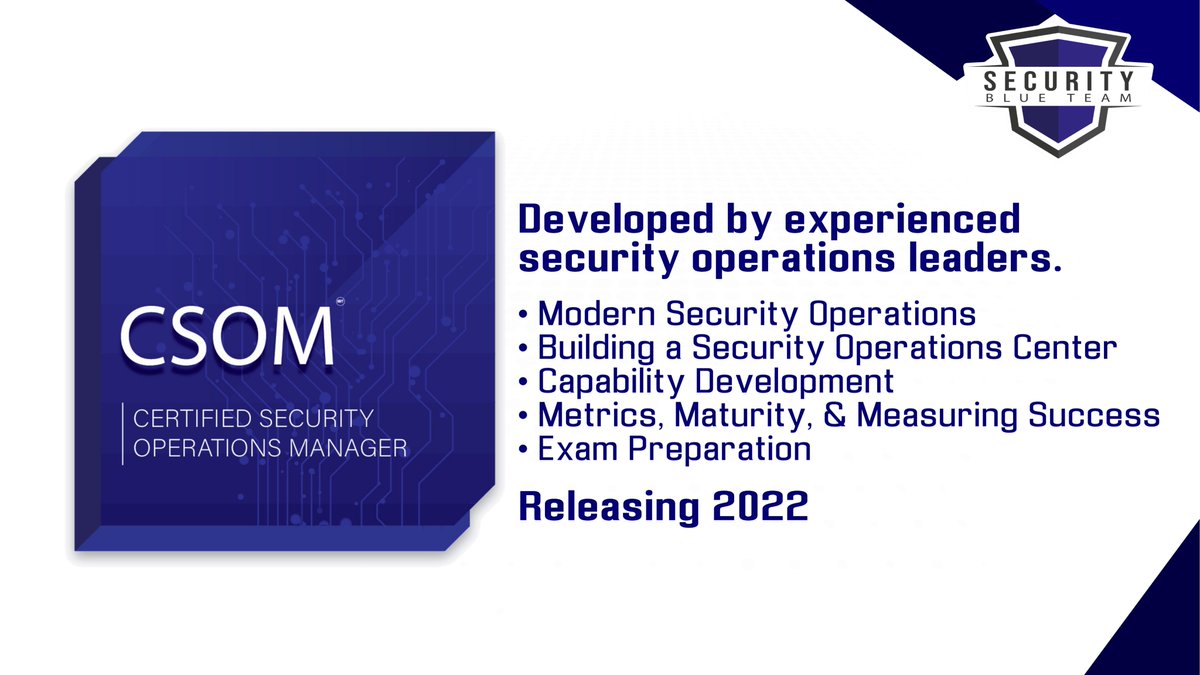 SECURITY
BLUE TEAM

CSOM

CERTIFIED SECURITY OPERATIONS MANAGER

Developed by experienced security operations leaders.

• Modern Security Operations
• Building a Security Operations Center
• Capability Development
• Metrics, Maturity, & Measuring Success
• Exam Preparation

Releasing 2022